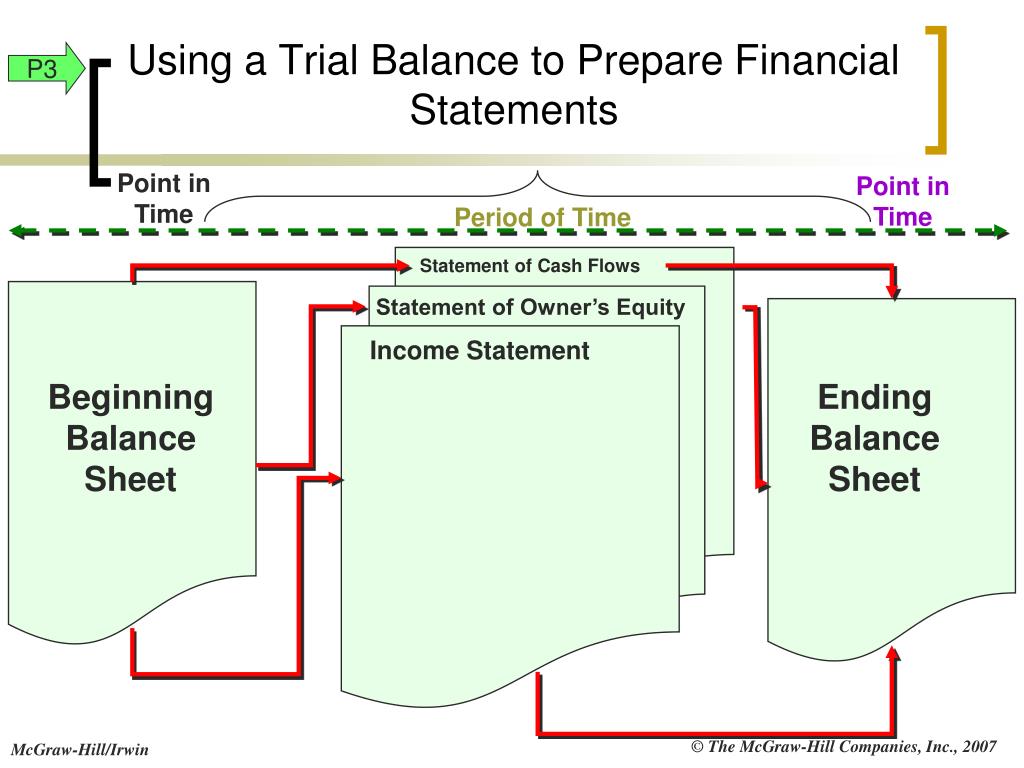 P3

Using a Trial Balance to Prepare Financial Statements

Point in Time

Period of Time

Point in Time

Statement of Cash Flows

Statement of Owner's Equity

Income Statement

Beginning Balance Sheet

Ending Balance Sheet

McGraw-Hill/Irwin

© The McGraw-Hill Companies, Inc., 2007